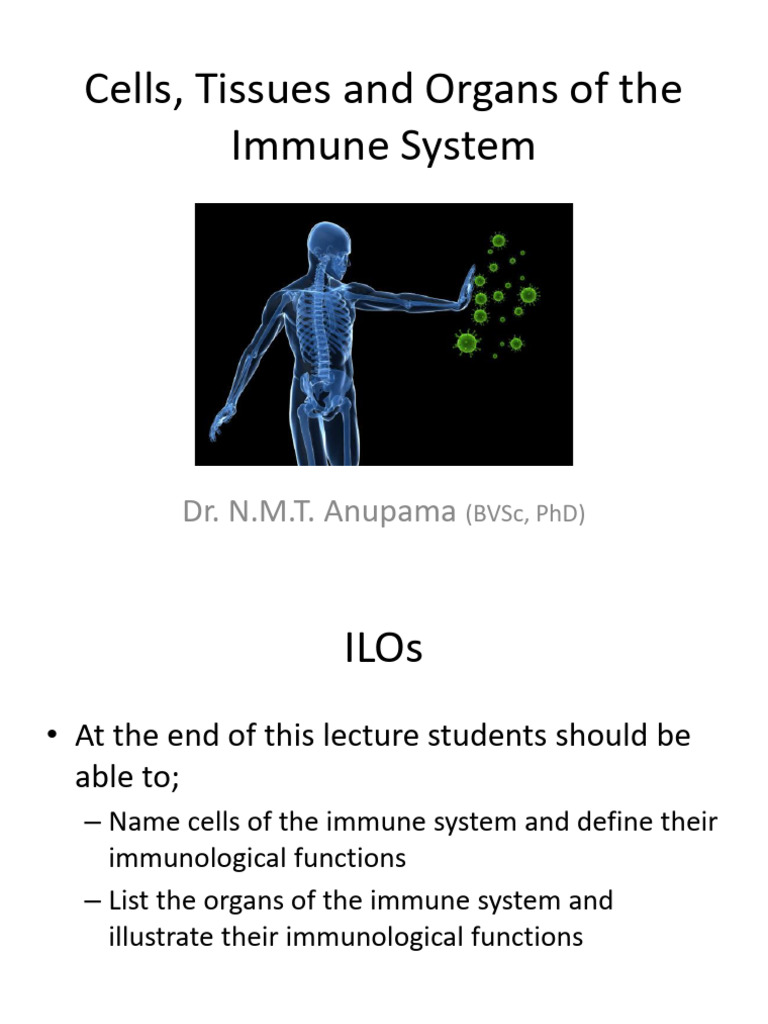 Cells, Tissues and Organs of the Immune System

Dr. N.M.T. Anupama (BVSc, PhD)

ILOs

• At the end of this lecture students should be able to;
– Name cells of the immune system and define their immunological functions
– List the organs of the immune system and illustrate their immunological functions